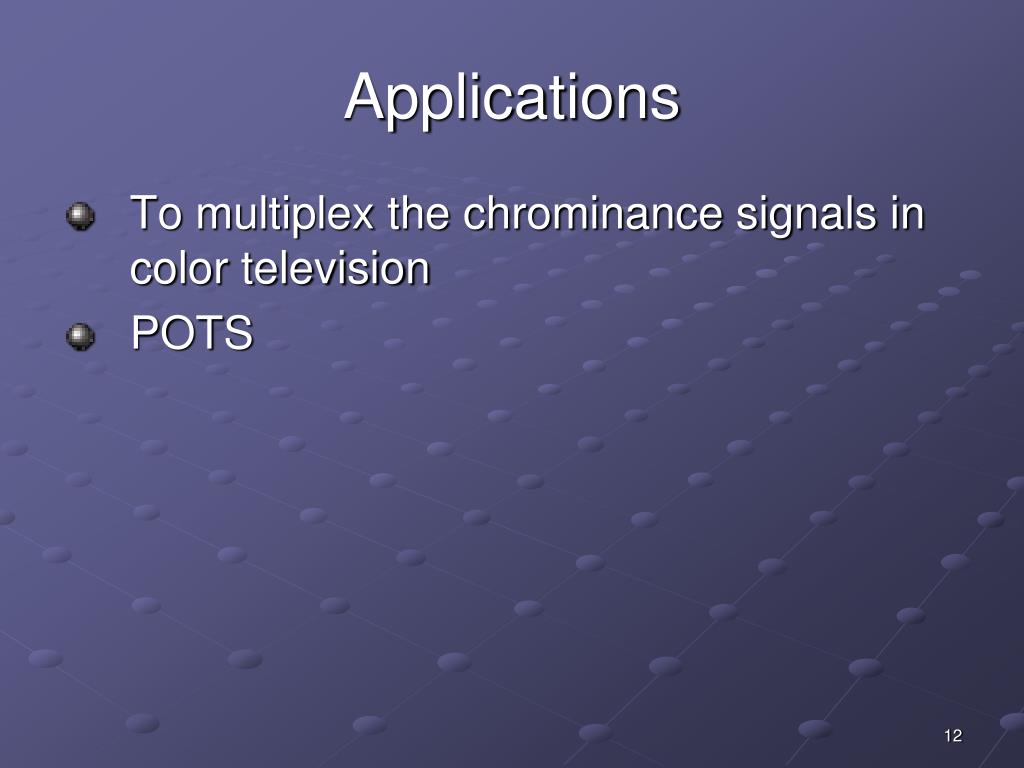 Applications

To multiplex the chrominance signals in color television

POTS

12